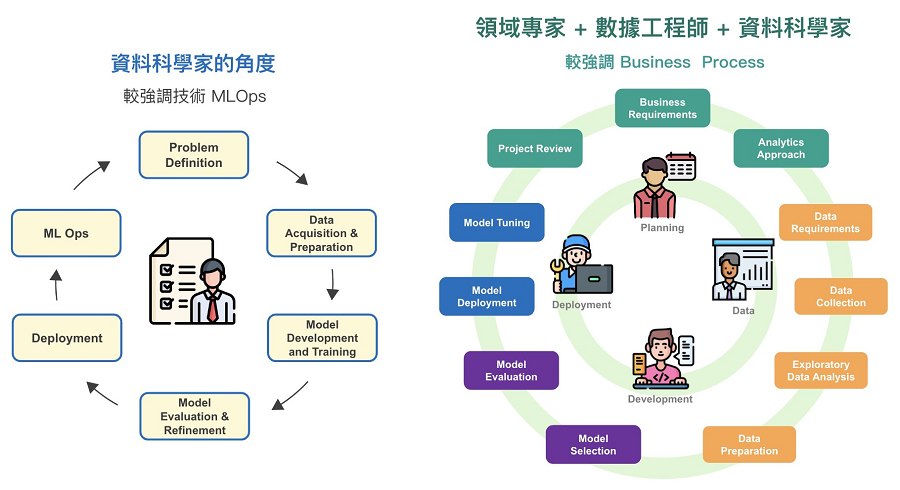 資料科學家的角度

較強調技術 MLOps

Problem Definition

Data Acquisition & Preparation

Model Development and Training

Model Evaluation & Refinement

Deployment

ML Ops

領域專家 + 數據工程師 + 資料科學家

較強調 Business Process

Business Requirements

Analytics Approach

Data Requirements

Data Collection

Exploratory Data Analysis

Data Preparation

Model Selection

Model Evaluation

Model Deployment

Model Tuning

Project Review

Planning

Data

Development

Deployment